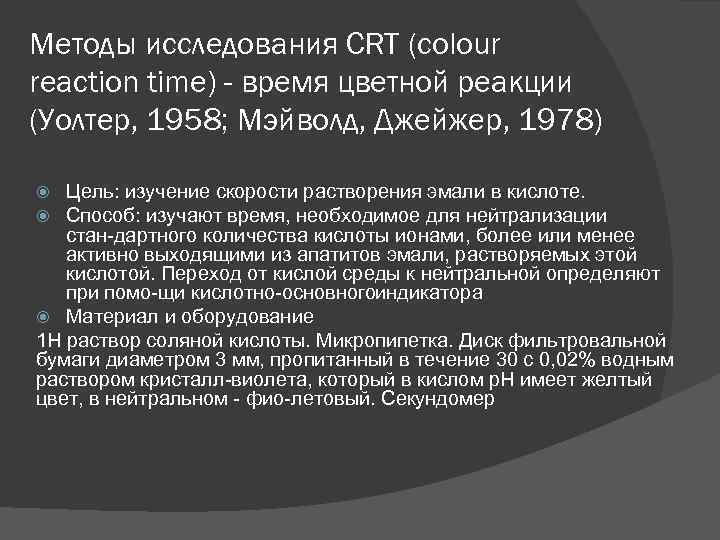 Методы исследования CRT (colour reaction time) - время цветной реакции (Уолтер, 1958; Мэйволд, Джейжер, 1978)

Цель: изучение скорости растворения эмали в кислоте.

Способ: изучают время, необходимое для нейтрализации стан-дартного количества кислоты ионами, более или менее активно выходящими из апатитов эмали, растворяемых этой кислотой. Переход от кислой среды к нейтральной определяют при помо-щи кислотно-основногоиндикатора

Материал и оборудование

1Н раствор соляной кислоты. Микропипетка. Диск фильтровальной бумаги диаметром 3 мм, пропитанный в течение 30 с 0,02% водным раствором кристалл-виолета, который в кислом pH имеет желтый цвет, в нейтральном - фио-летовый. Секундомер